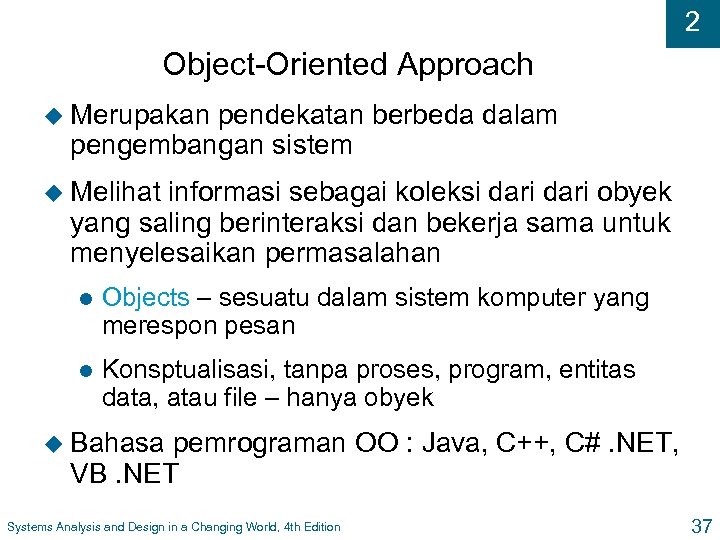 2

Object-Oriented Approach

Merupakan pendekatan berbeda dalam pengembangan sistem

Melihat informasi sebagai koleksi dari dari obyek yang saling berinteraksi dan bekerja sama untuk menyelesaikan permasalahan

Objects – sesuatu dalam sistem komputer yang merespon pesan

Konsptualisasi, tanpa proses, program, entitas data, atau file – hanya obyek

Bahasa pemrograman OO : Java, C++, C# .NET, VB .NET

Systems Analysis and Design in a Changing World, 4th Edition

37